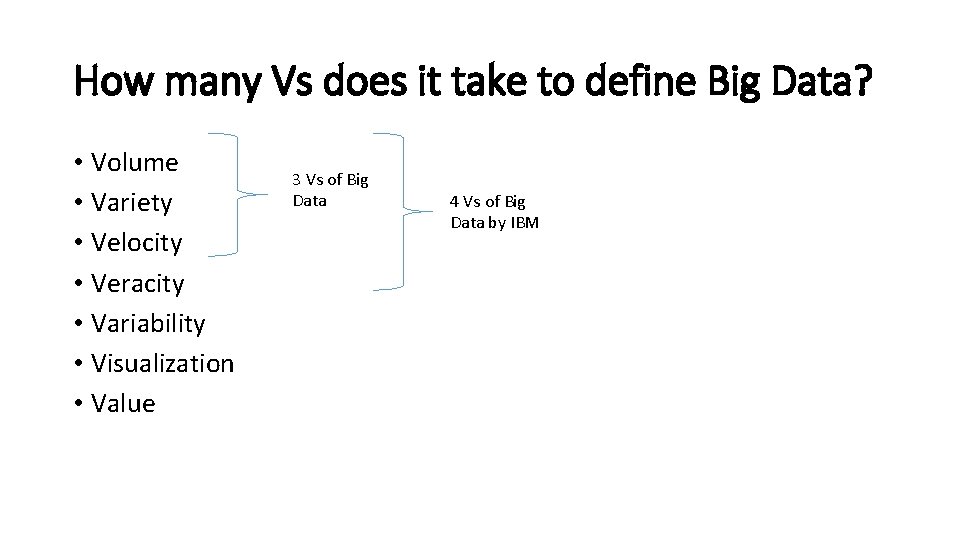 How many Vs does it take to define Big Data?

• Volume
• Variety
• Velocity
• Veracity
• Variability
• Visualization
• Value

3 Vs of Big Data

4 Vs of Big Data by IBM